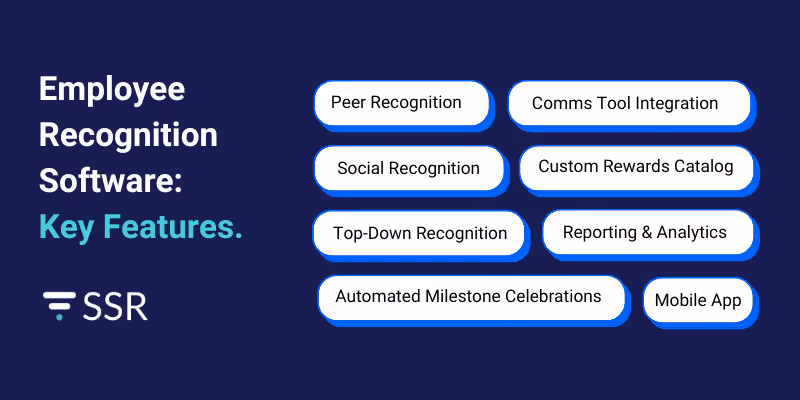 Employee Recognition Software: Key Features.

SSR

Peer Recognition

Comms Tool Integration

Social Recognition

Custom Rewards Catalog

Top-Down Recognition

Reporting & Analytics

Automated Milestone Celebrations

Mobile App